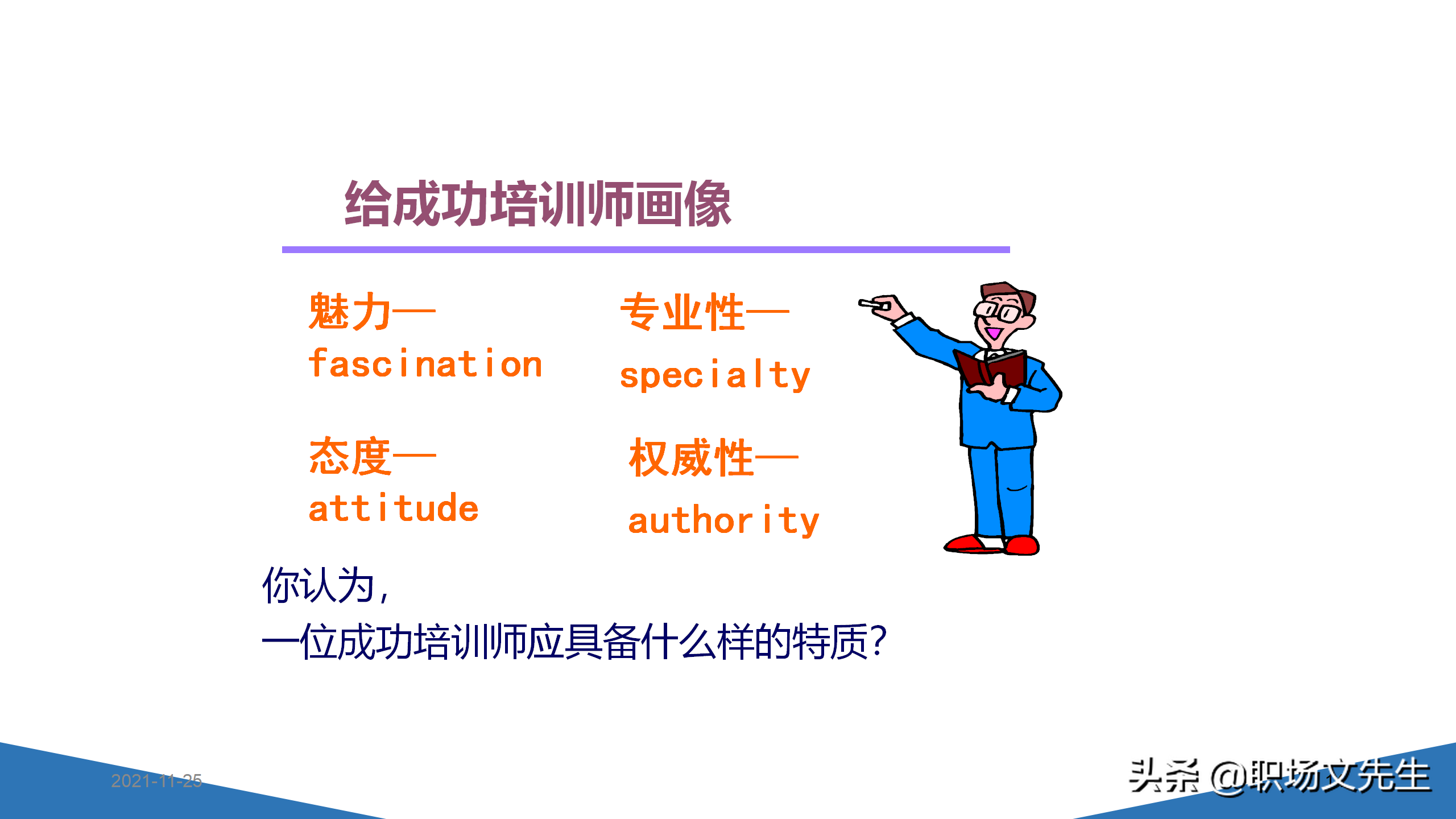 给成功培训师画像

魅力—
fascination

专业性—
specialty

态度—
attitude

权威性—
authority

你认为，
一位成功培训师应具备什么样的特质？

2021-11-25

头条 @职场文先生